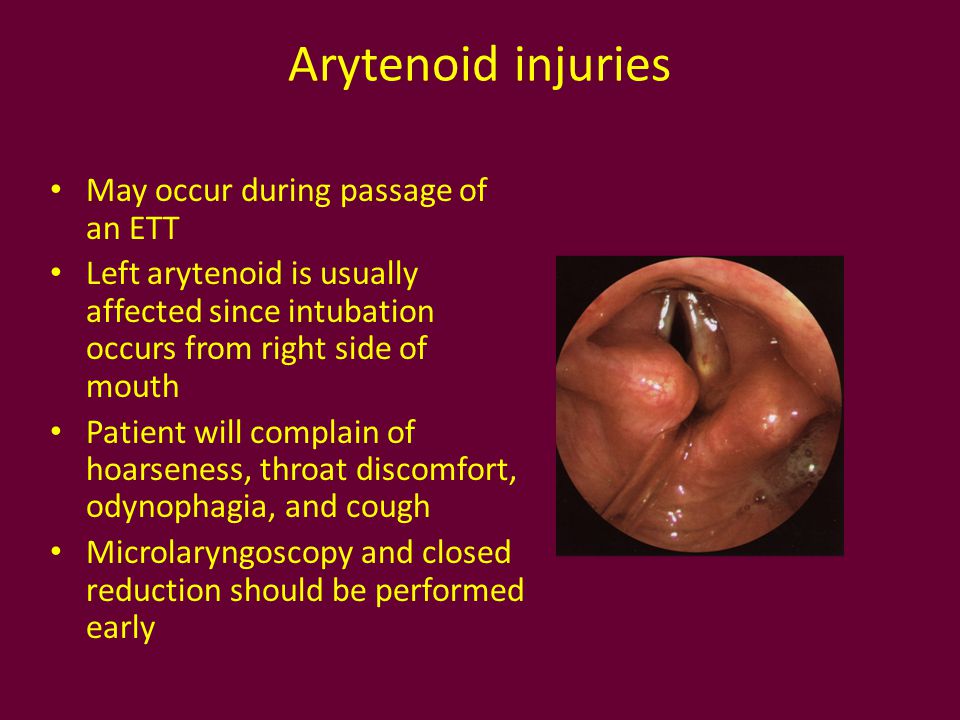 Arytenoid injuries

• May occur during passage of an ETT
• Left arytenoid is usually affected since intubation occurs from right side of mouth
• Patient will complain of hoarseness, throat discomfort, odynophagia, and cough
• Microlaryngoscopy and closed reduction should be performed early